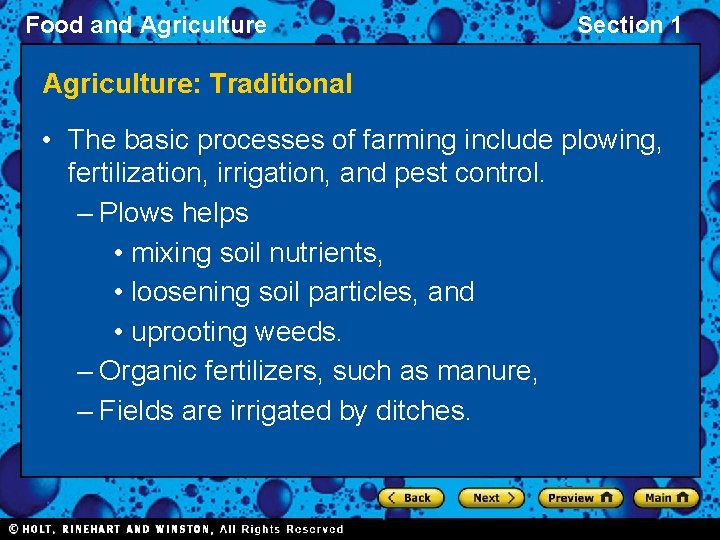 Food and Agriculture

Section 1

Agriculture: Traditional

• The basic processes of farming include plowing, fertilization, irrigation, and pest control.
– Plows helps
• mixing soil nutrients,
• loosening soil particles, and
• uprooting weeds.
– Organic fertilizers, such as manure,
– Fields are irrigated by ditches.

Back
Next
Preview
Main

© HOLT, RINEHART AND WINSTON, All Rights Reserved